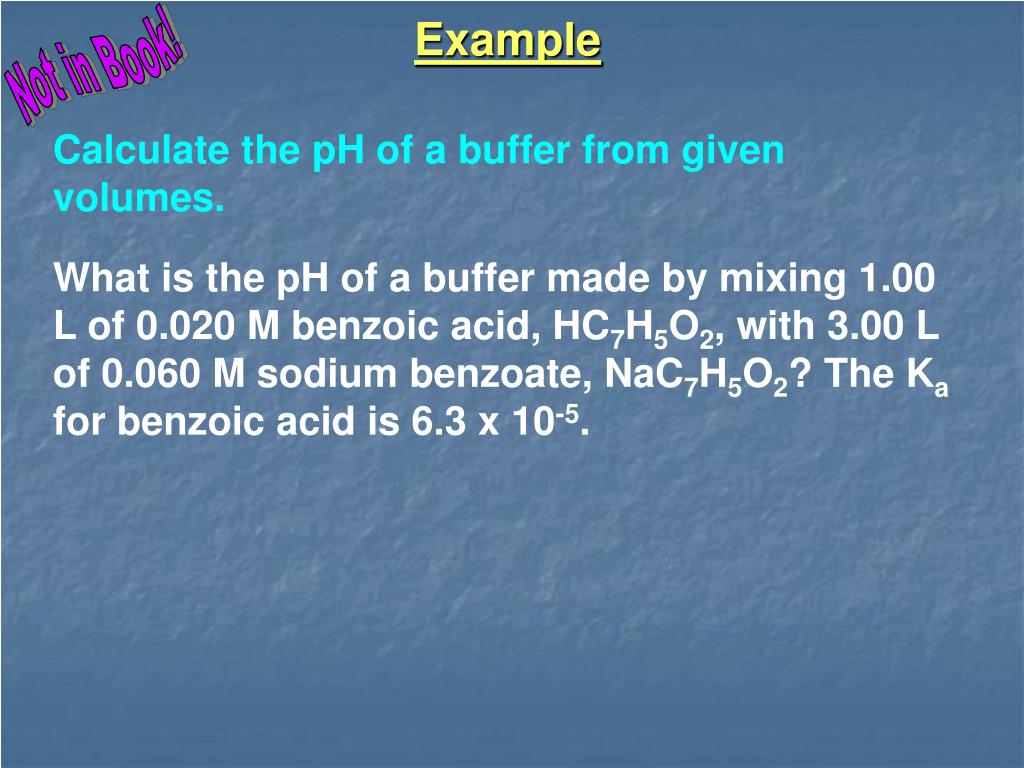 Not in Book!

Example

Calculate the pH of a buffer from given volumes.

What is the pH of a buffer made by mixing 1.00 L of 0.020 M benzoic acid, $HC_7H_5O_2$, with 3.00 L of 0.060 M sodium benzoate, $NaC_7H_5O_2$? The $K_a$ for benzoic acid is 6.3 x $10^{-5}$.